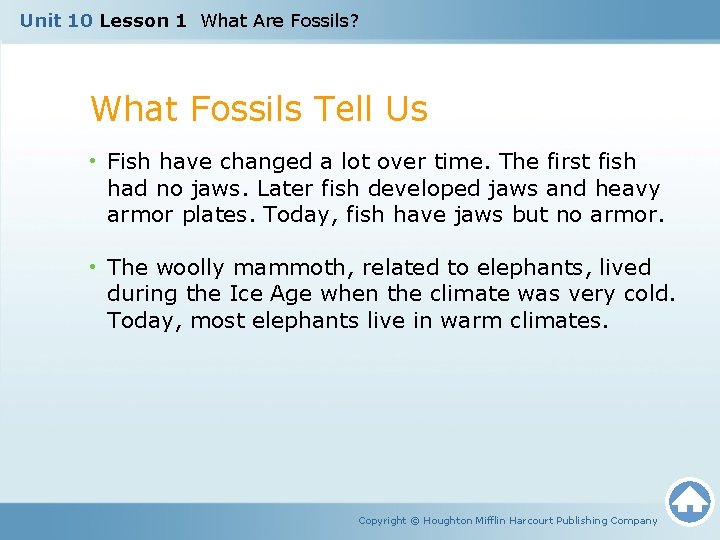 Unit 10 Lesson 1 What Are Fossils?

What Fossils Tell Us

• Fish have changed a lot over time. The first fish had no jaws. Later fish developed jaws and heavy armor plates. Today, fish have jaws but no armor.

• The woolly mammoth, related to elephants, lived during the Ice Age when the climate was very cold. Today, most elephants live in warm climates.

Copyright © Houghton Mifflin Harcourt Publishing Company